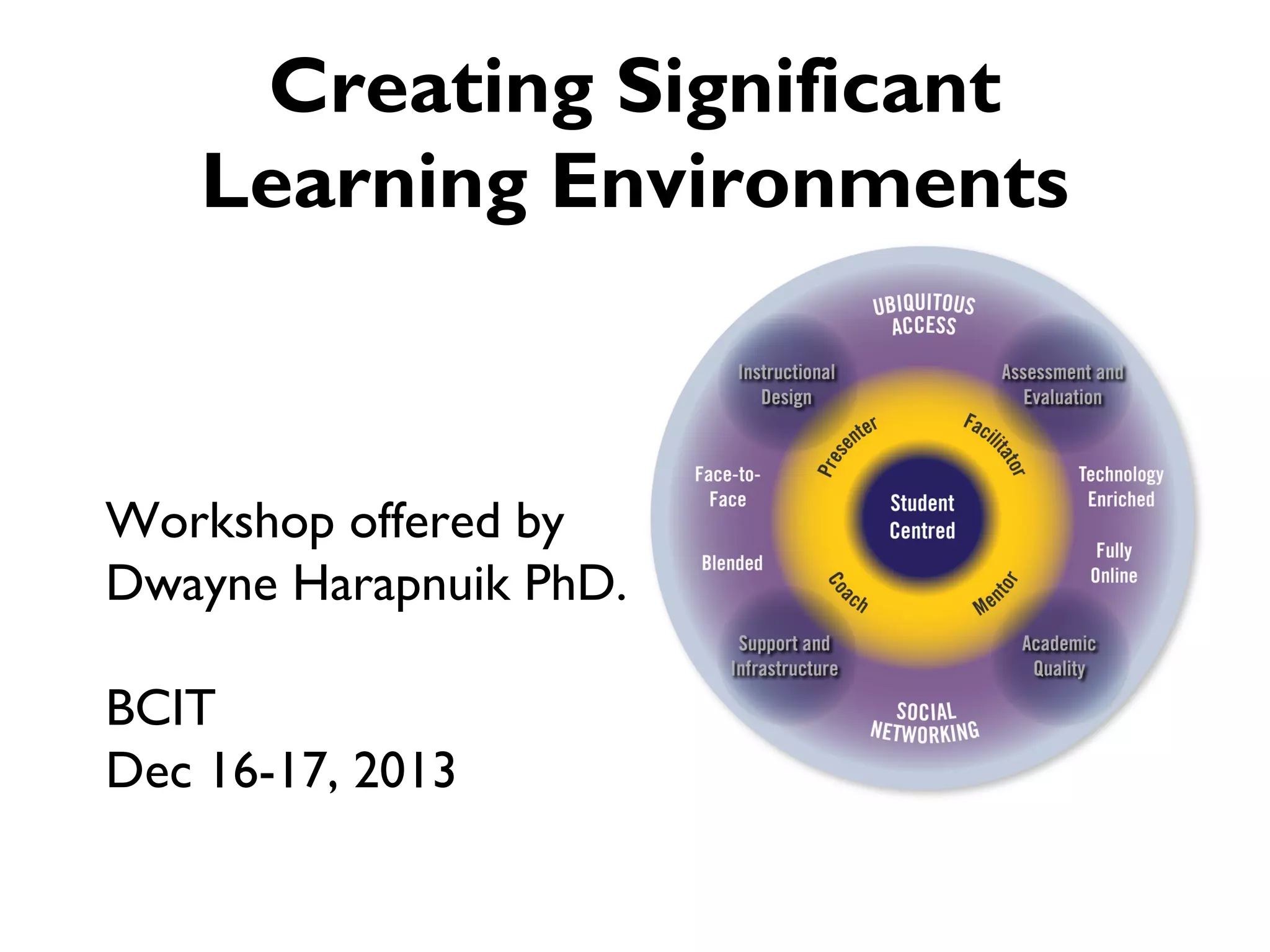 Creating Significant Learning Environments

Workshop offered by Dwayne Harapnuik PhD.

BCIT
Dec 16-17, 2013

UBIQUITOUS ACCESS

Instructional Design

Assessment and Evaluation

Presenter

Facilitator

Face-to-Face

Technology Enriched

Student Centred

Blended

Fully Online

Coach

Mentor

Support and Infrastructure

Academic Quality

SOCIAL NETWORKING